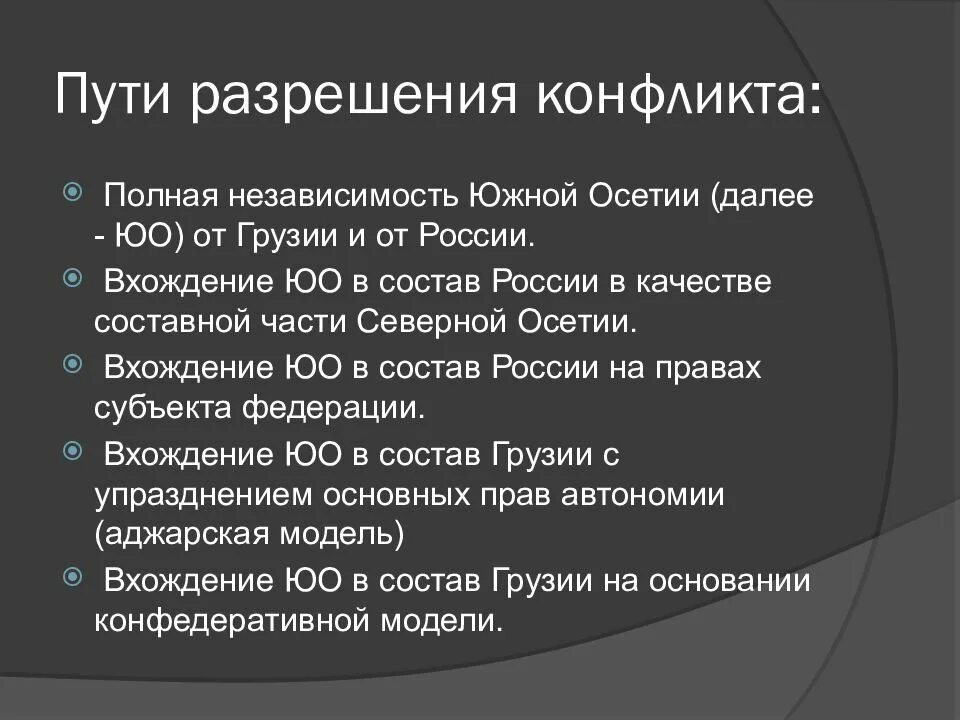 Пути разрешения конфликта:

Полная независимость Южной Осетии (далее - ЮО) от Грузии и от России.

Вхождение ЮО в состав России в качестве составной части Северной Осетии.

Вхождение ЮО в состав России на правах субъекта федерации.

Вхождение ЮО в состав Грузии с упразднением основных прав автономии (аджарская модель)

Вхождение ЮО в состав Грузии на основании конфедеративной модели.